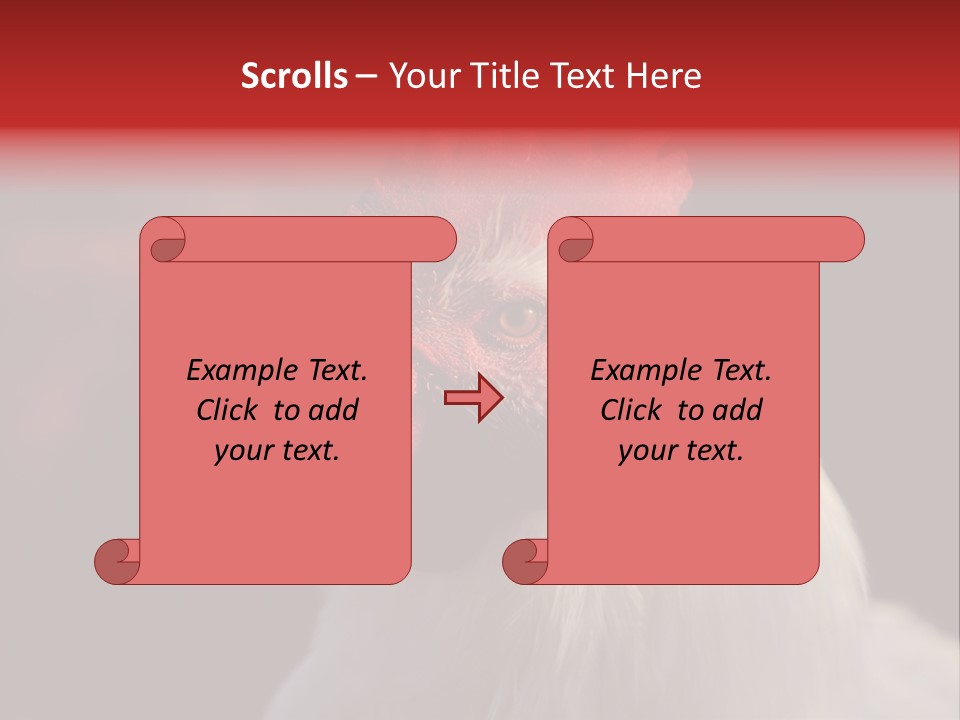 Scrolls – Your Title Text Here

Example Text. Click to add your text.

Example Text. Click to add your text.